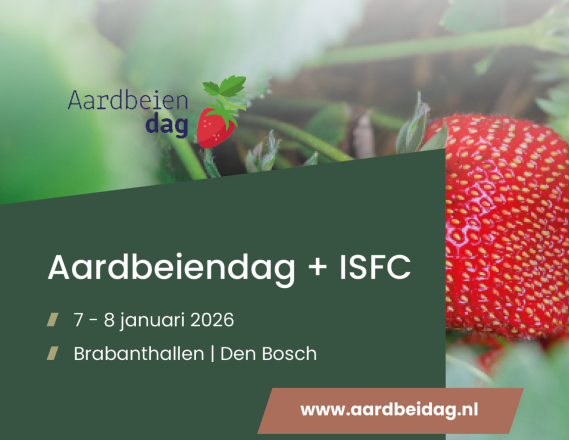 Aardbeien dag

Aardbeiendag + ISFC

7 - 8 januari 2026

Brabanthallen | Den Bosch

www.aardbeidag.nl